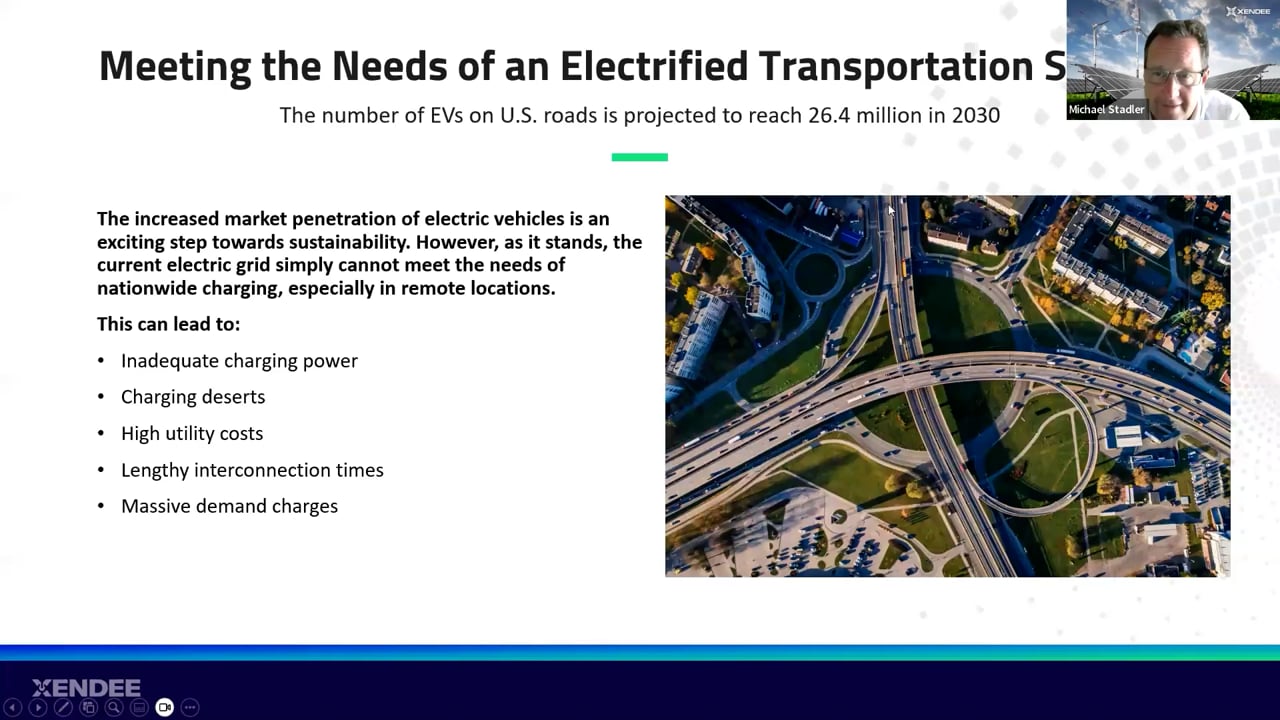 Meeting the Needs of an Electrified Transportation S

The number of EVs on U.S. roads is projected to reach 26.4 million in 2030

XENDEE

Michael Stadler

The increased market penetration of electric vehicles is an exciting step towards sustainability. However, as it stands, the current electric grid simply cannot meet the needs of nationwide charging, especially in remote locations.

This can lead to:

• Inadequate charging power
• Charging deserts
• High utility costs
• Lengthy interconnection times
• Massive demand charges

XENDEE